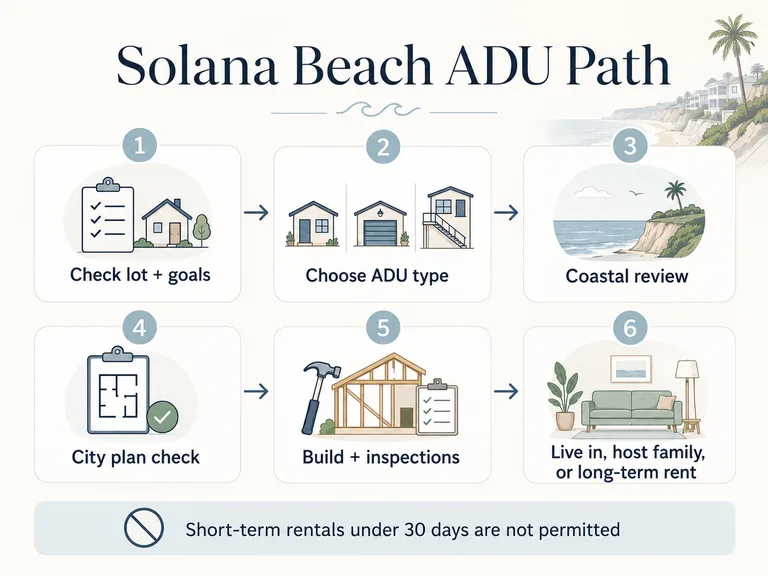 Solana Beach ADU Path

1
Check lot + goals

2
Choose ADU type

3
Coastal review

4
City plan check

5
Build + inspections

6
Live in, host family, or long-term rent

Short-term rentals under 30 days are not permitted